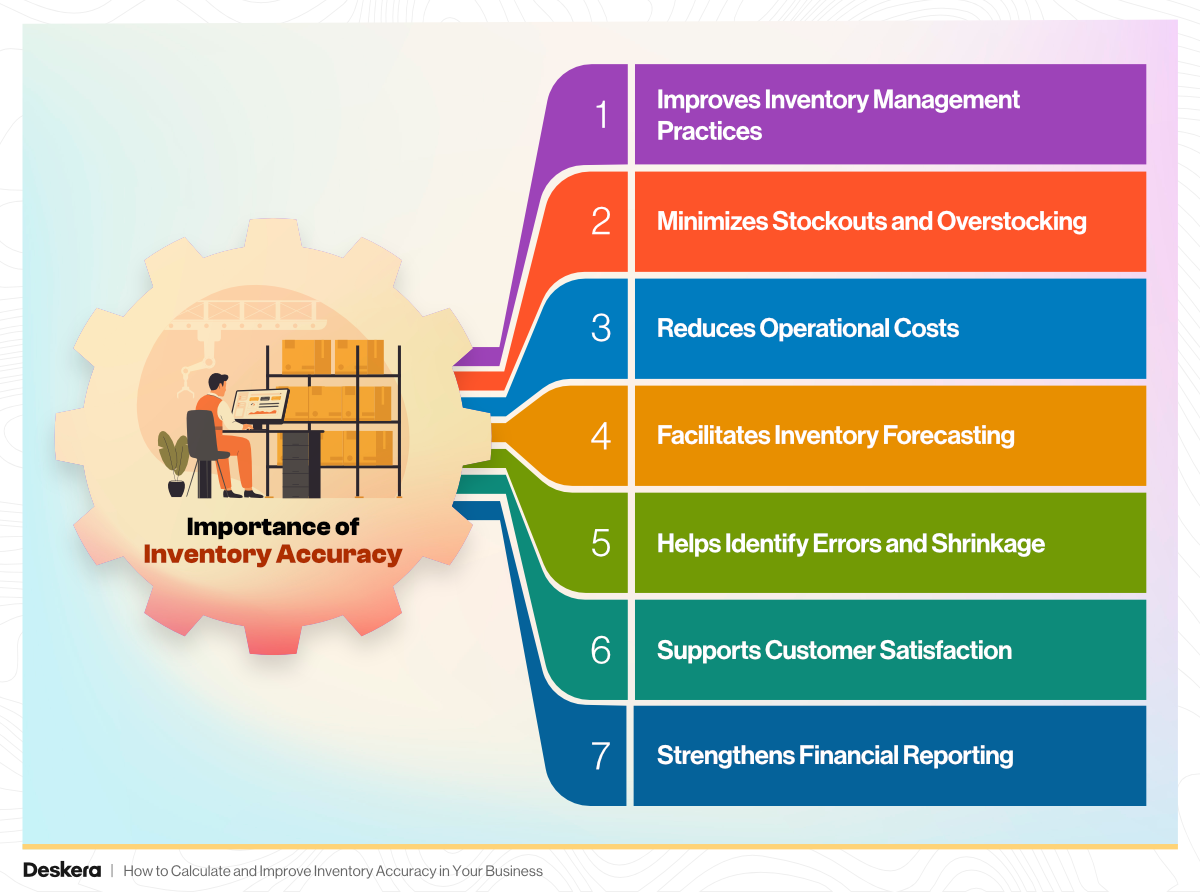 Importance of Inventory Accuracy

1 Improves Inventory Management Practices

2 Minimizes Stockouts and Overstocking

3 Reduces Operational Costs

4 Facilitates Inventory Forecasting

5 Helps Identify Errors and Shrinkage

6 Supports Customer Satisfaction

7 Strengthens Financial Reporting

Deskera | How to Calculate and Improve Inventory Accuracy in Your Business